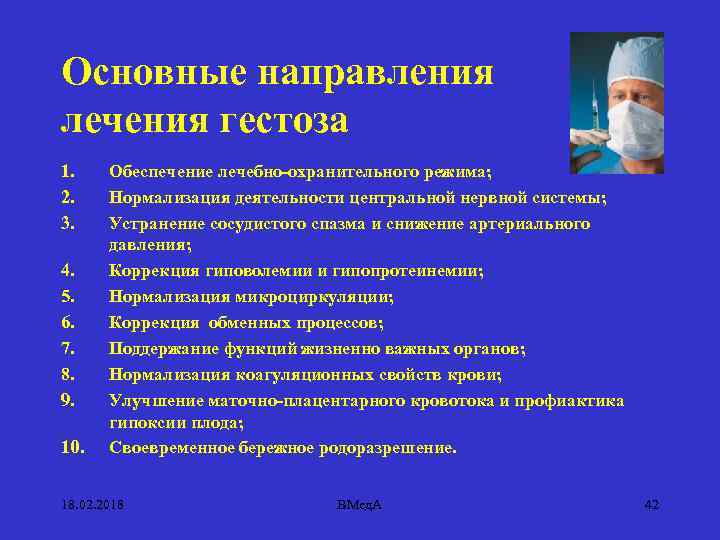 Основные направления лечения гестоза

1. Обеспечение лечебно-охранительного режима;
2. Нормализация деятельности центральной нервной системы;
3. Устранение сосудистого спазма и снижение артериального давления;
4. Коррекция гиповолемии и гипопротеинемии;
5. Нормализация микроциркуляции;
6. Коррекция обменных процессов;
7. Поддержание функций жизненно важных органов;
8. Нормализация коагуляционных свойств крови;
9. Улучшение маточно-плацентарного кровотока и профиактика гипоксии плода;
10. Своевременное бережное родоразрешение.

18.02.2018 ВМедА 42